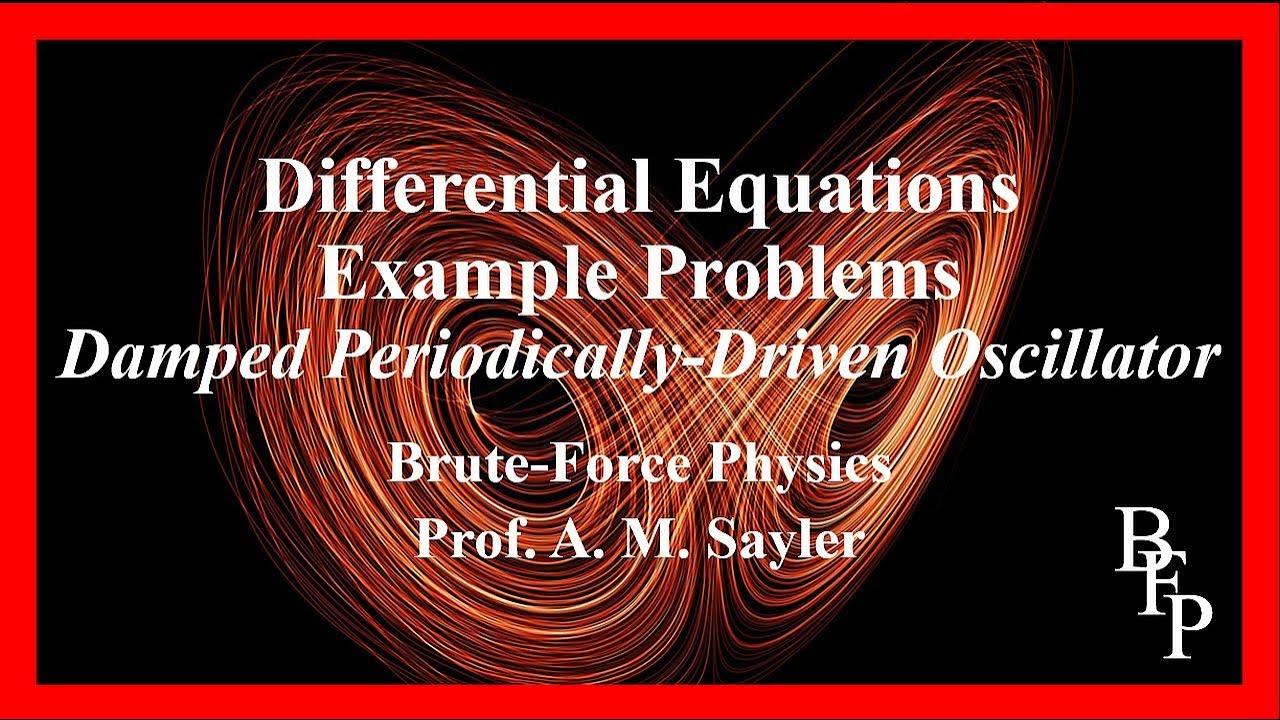 Differential Equations
Example Problems
Damped Periodically-Driven Oscillator

Brute-Force Physics
Prof. A. M. Sayler

BFP